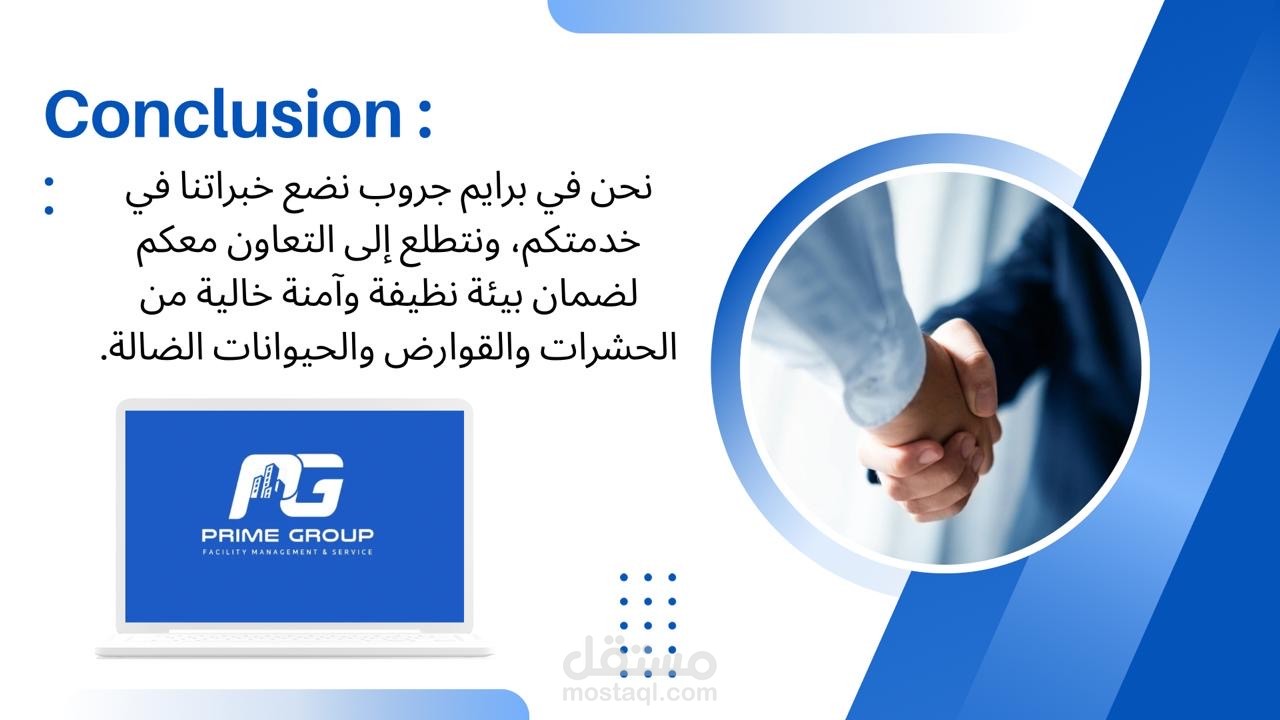 Conclusion :

نحن في برايم جروب نضع خبراتنا في خدمتكم، ونتطلع إلى التعاون معكم لضمان بيئة نظيفة وآمنة خالية من الحشرات والقوارض والحيوانات الضالة.

PG
PRIME GROUP
FACILITY MANAGEMENT & SERVICE

مستقل
mostaql.com